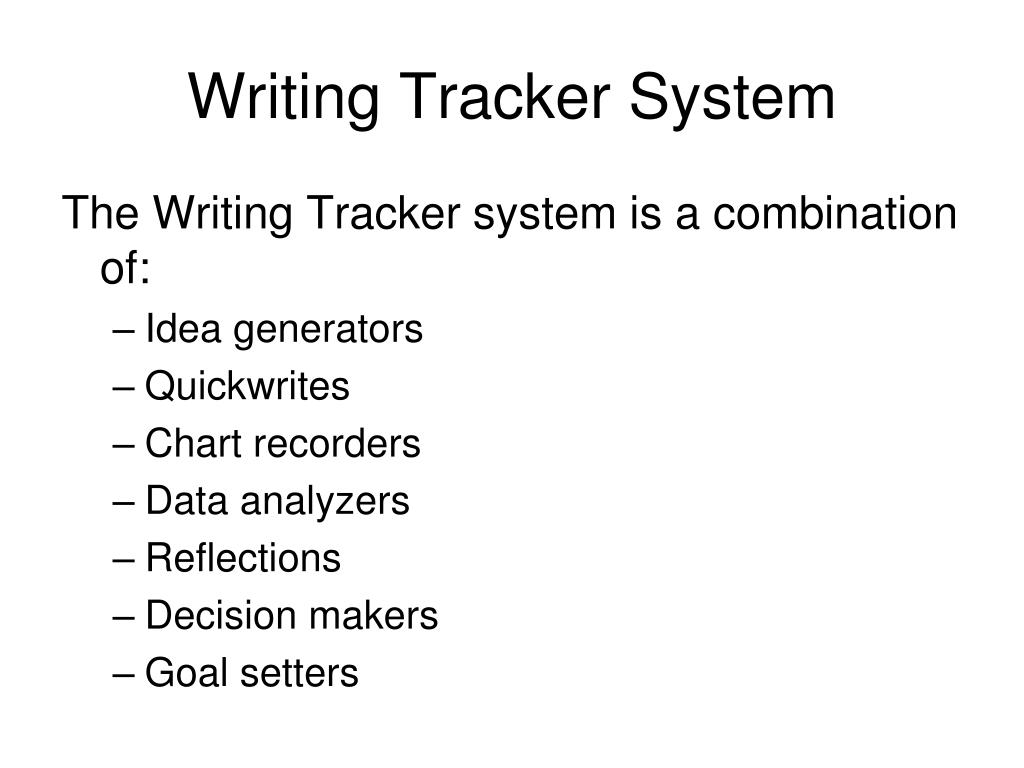 Writing Tracker System

The Writing Tracker system is a combination of:

– Idea generators
– Quickwrites
– Chart recorders
– Data analyzers
– Reflections
– Decision makers
– Goal setters